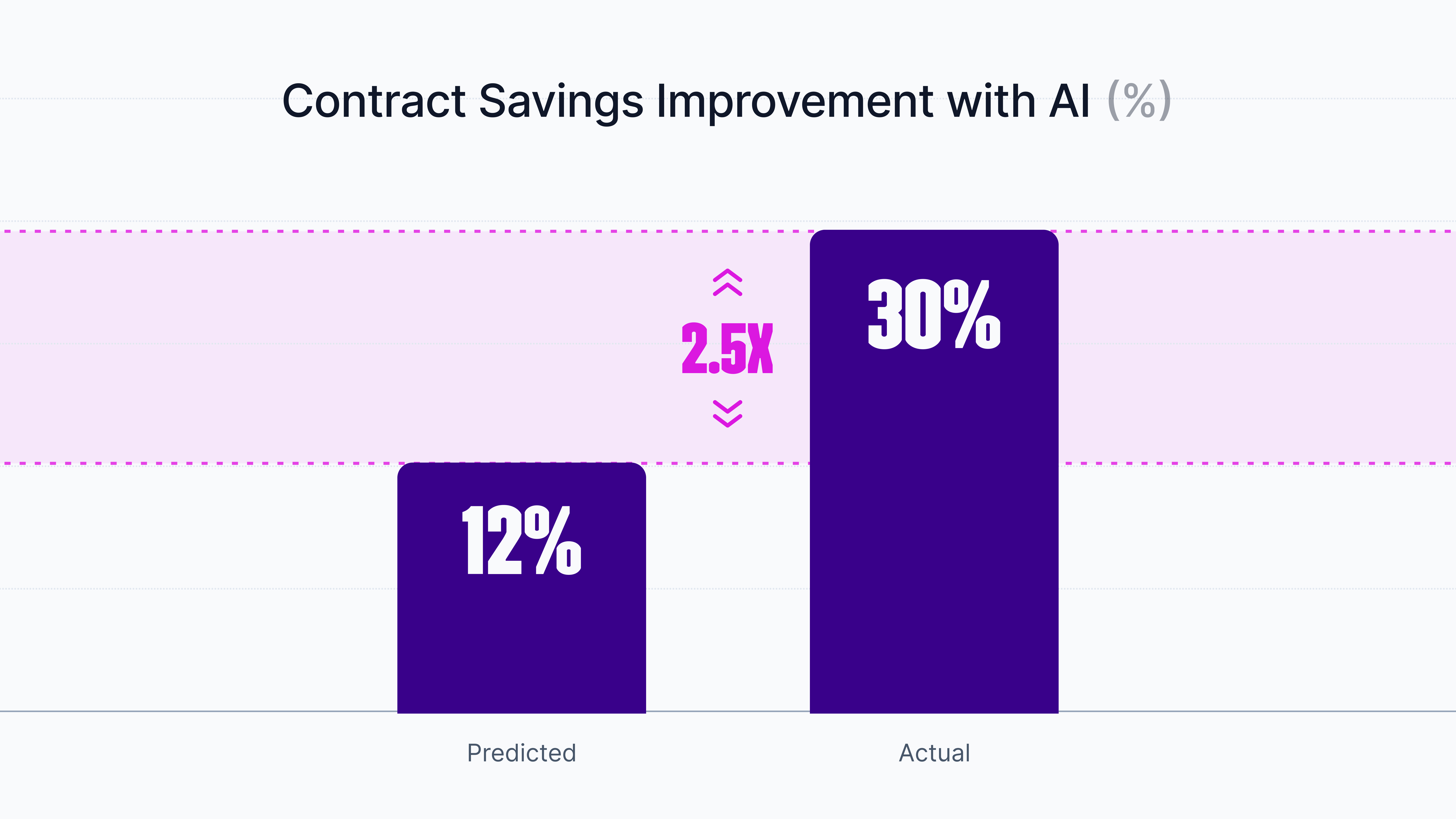 Contract Savings Improvement with AI (%)

2.5X

30%

12%

Predicted

Actual